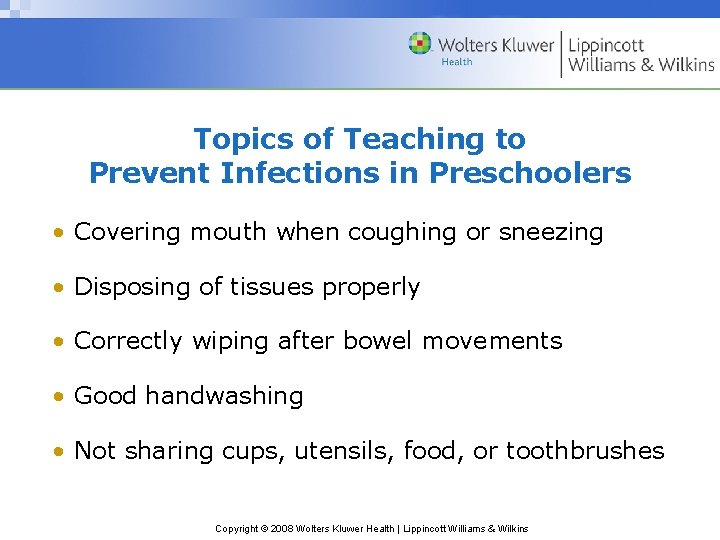 Wolters Kluwer
Health
Lippincott
Williams & Wilkins

Topics of Teaching to Prevent Infections in Preschoolers

• Covering mouth when coughing or sneezing

• Disposing of tissues properly

• Correctly wiping after bowel movements

• Good handwashing

• Not sharing cups, utensils, food, or toothbrushes

Copyright © 2008 Wolters Kluwer Health | Lippincott Williams & Wilkins